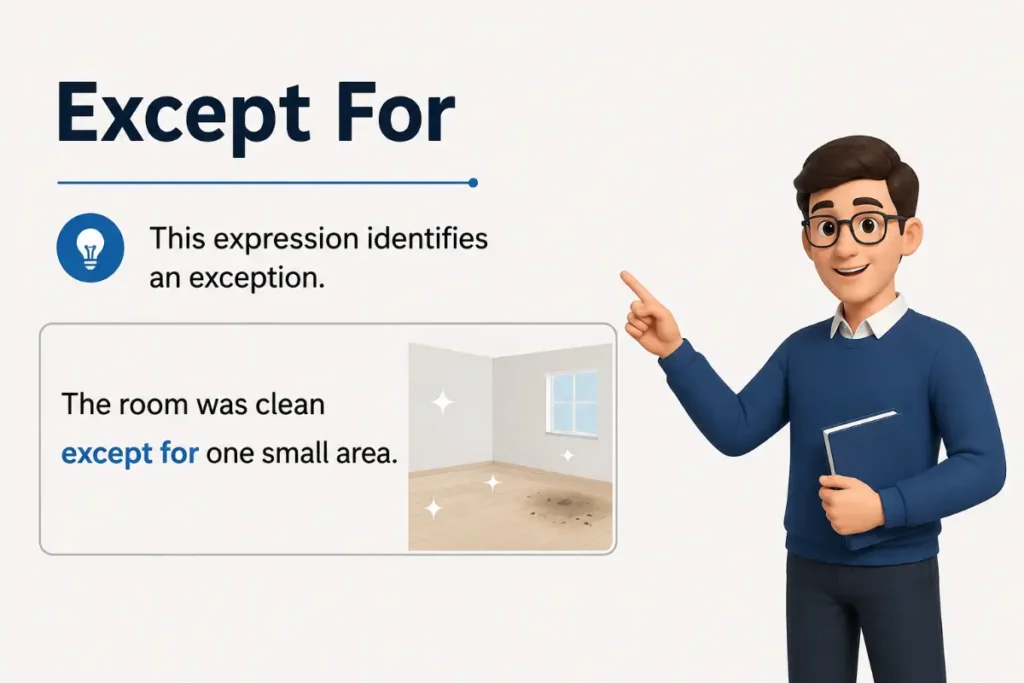 Except For

This expression identifies an exception.

The room was clean except for one small area.